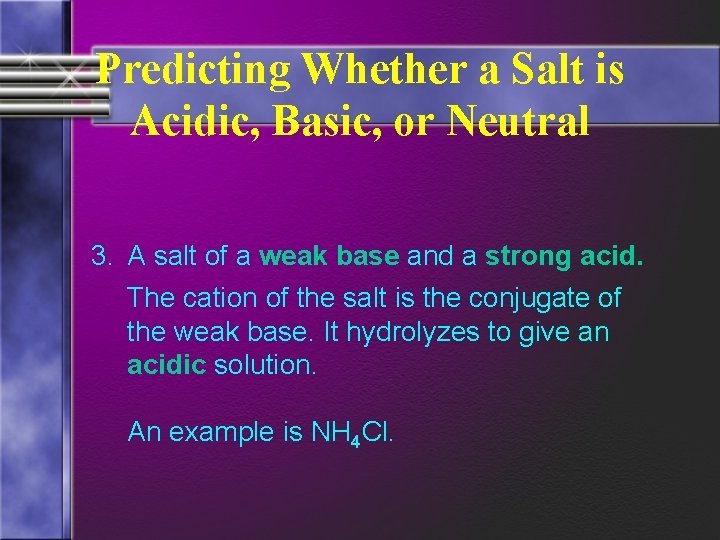 Predicting Whether a Salt is Acidic, Basic, or Neutral

3. A salt of a weak base and a strong acid.

The cation of the salt is the conjugate of the weak base. It hydrolyzes to give an acidic solution.

An example is $NH_4Cl$.